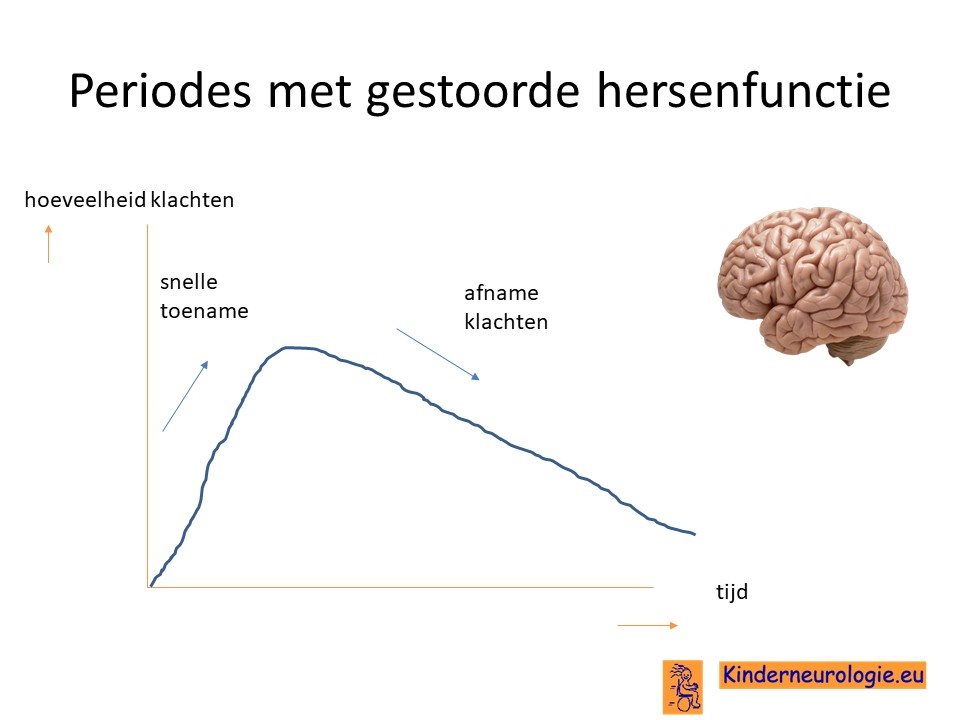 Periodes met gestoorde hersenfunctie

hoeveelheid klachten

snelle toename

afname klachten

tijd

Kinderneurologie.eu